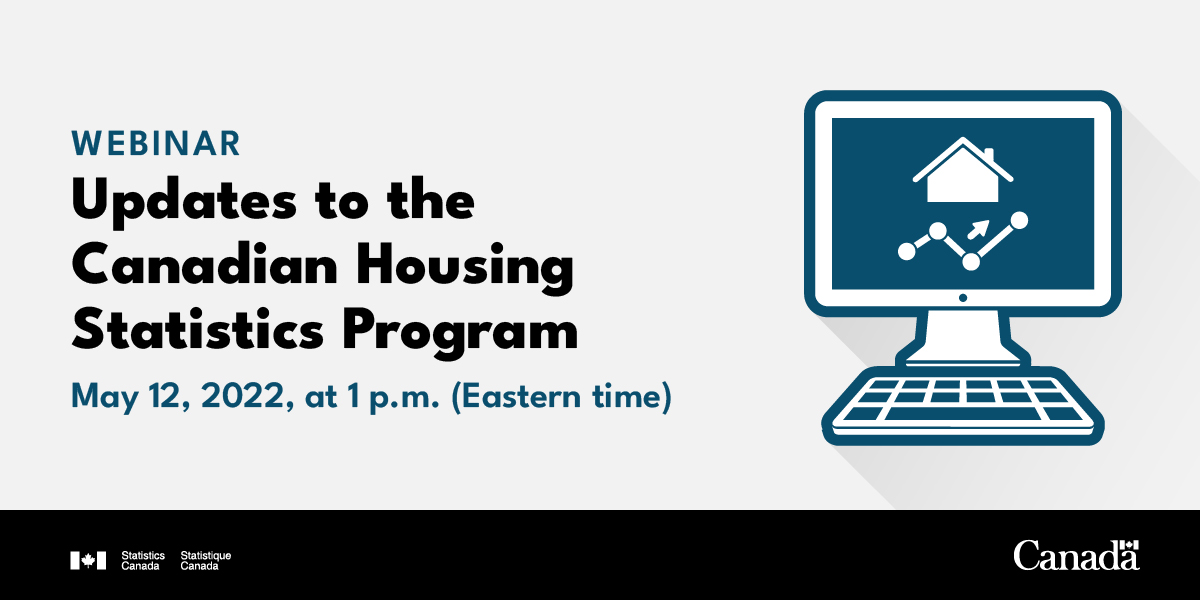 WEBINAR

Updates to the Canadian Housing Statistics Program

May 12, 2022, at 1 p.m. (Eastern time)

Statistics Canada Statistique Canada

Canada